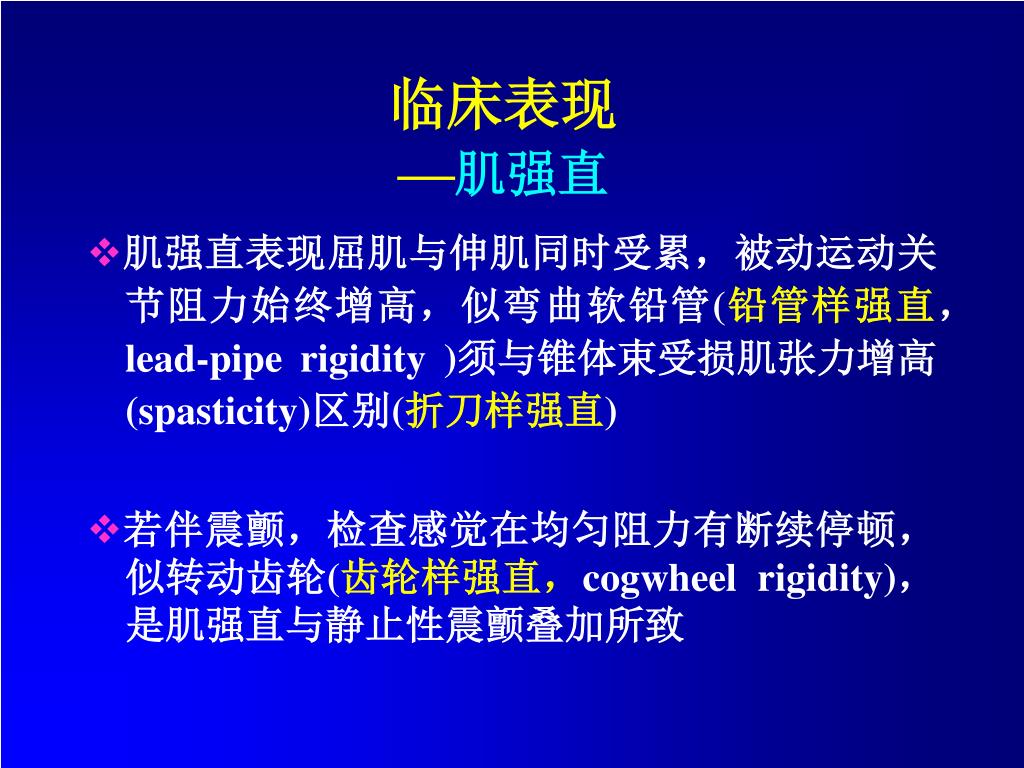 临床表现
—肌强直

❖肌强直表现屈肌与伸肌同时受累，被动运动关节阻力始终增高，似弯曲软铅管(铅管样强直，lead-pipe rigidity )须与锥体束受损肌张力增高(spasticity)区别(折刀样强直)

❖若伴震颤，检查感觉在均匀阻力有断续停顿，似转动齿轮(齿轮样强直，cogwheel rigidity)，是肌强直与静止性震颤叠加所致